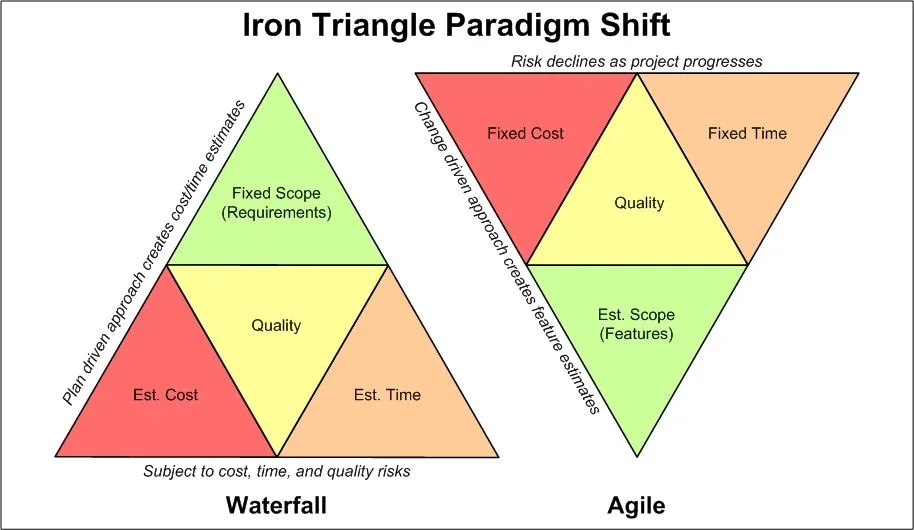 Iron Triangle Paradigm Shift

Plan driven approach creates cost/time estimates

Fixed Scope (Requirements)

Quality

Est. Cost

Est. Time

Subject to cost, time, and quality risks

Waterfall

Risk declines as project progresses

Change driven approach creates feature estimates

Fixed Cost

Fixed Time

Quality

Est. Scope (Features)

Agile